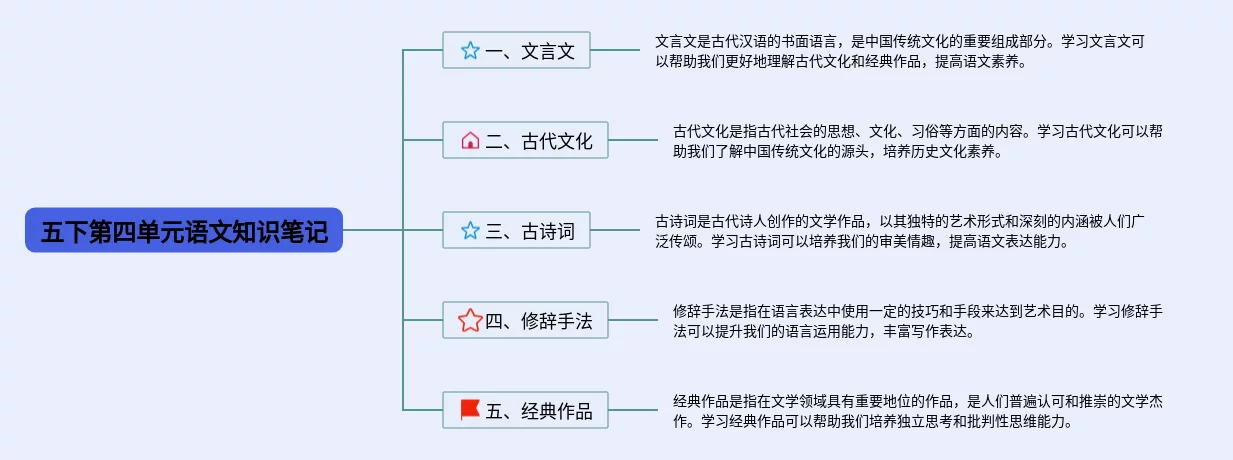 五下第四单元语文知识笔记

一、文言文

文言文是古代汉语的书面语言，是中国传统文化的重要组成部分。学习文言文可以帮助我们更好地理解古代文化和经典作品，提高语文素养。

二、古代文化

古代文化是指古代社会的思想、文化、习俗等方面的内容。学习古代文化可以帮助我们了解中国传统文化的源头，培养历史文化素养。

三、古诗词

古诗词是古代诗人创作的文学作品，以其独特的艺术形式和深刻的内涵被人们广泛传颂。学习古诗词可以培养我们的审美情趣，提高语文表达能力。

四、修辞手法

修辞手法是指在语言表达中使用一定的技巧和手段来达到艺术目的。学习修辞手法可以提升我们的语言运用能力，丰富写作表达。

五、经典作品

经典作品是指在文学领域具有重要地位的作品，是人们普遍认可和推崇的文学杰作。学习经典作品可以帮助我们培养独立思考和批判性思维能力。